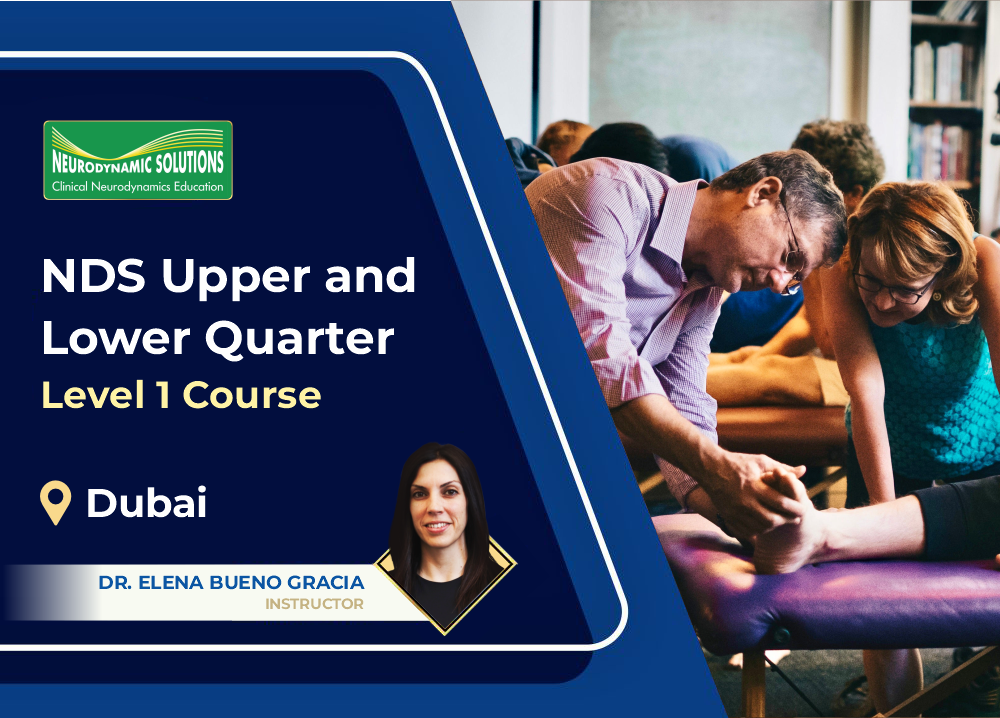 NEURODYNAMIC SOLUTIONS
Clinical Neurodynamics Education

NDS Upper and Lower Quarter
Level 1 Course

Dubai

DR. ELENA BUENO GRACIA
INSTRUCTOR